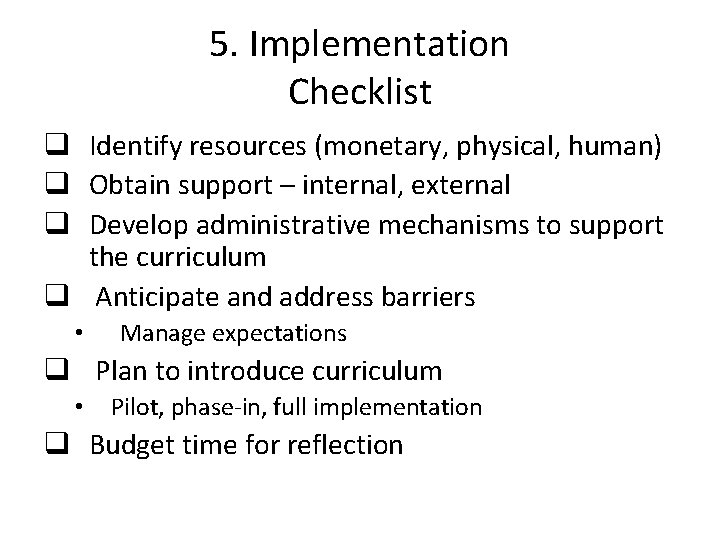 5. Implementation Checklist

❑ Identify resources (monetary, physical, human)
❑ Obtain support – internal, external
❑ Develop administrative mechanisms to support the curriculum
❑ Anticipate and address barriers
• Manage expectations
❑ Plan to introduce curriculum
• Pilot, phase-in, full implementation
❑ Budget time for reflection